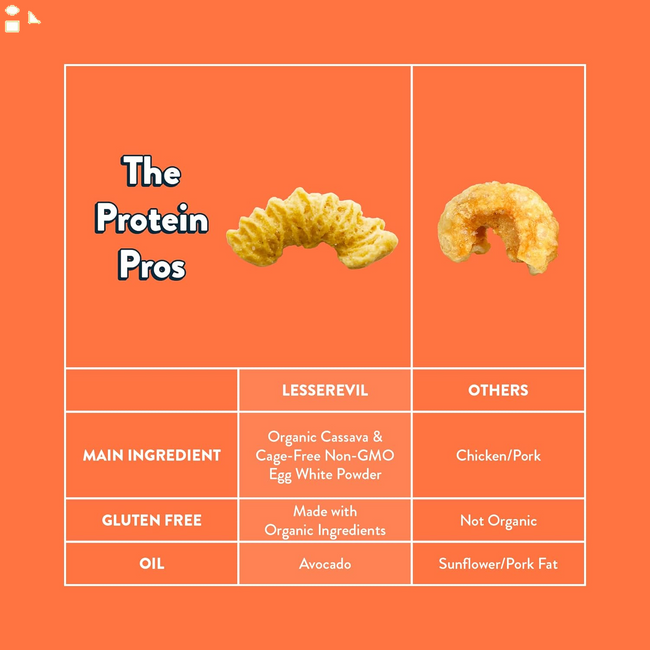 The Protein Pros

| | LESSEREVIL | OTHERS |
|---|---|---|
| MAIN INGREDIENT | Organic Cassava & Cage-Free Non-GMO Egg White Powder | Chicken/Pork |
| GLUTEN FREE | Made with Organic Ingredients | Not Organic |
| OIL | Avocado | Sunflower/Pork Fat |